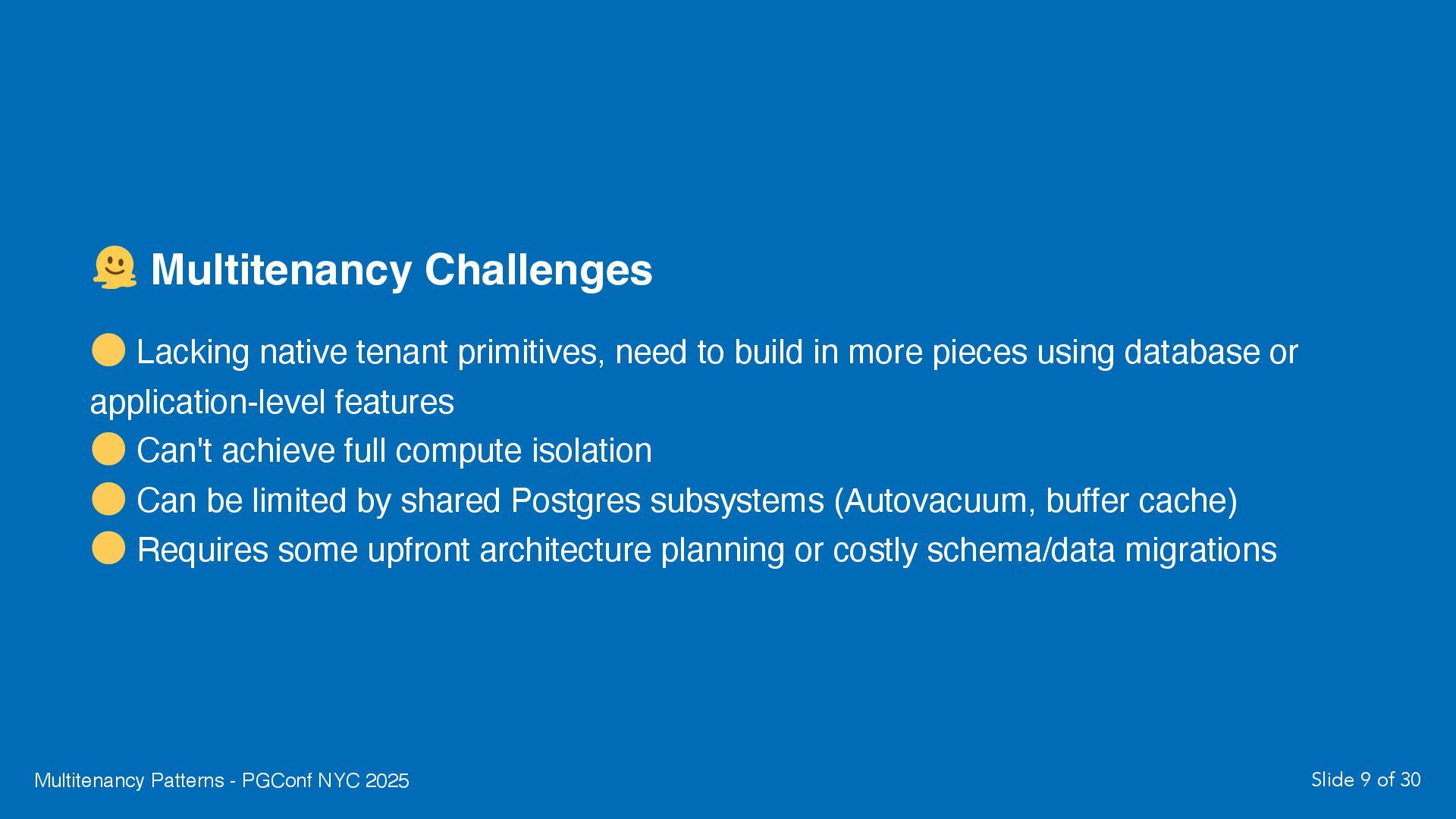 🫠 Multitenancy Challenges

🟡 Lacking native tenant primitives, need to build in more pieces using database or application-level features
🟡 Can't achieve full compute isolation
🟡 Can be limited by shared Postgres subsystems (Autovacuum, buffer cache)
🟡 Requires some upfront architecture planning or costly schema/data migrations

Multitenancy Patterns - PGConf NYC 2025

Slide 9 of 30